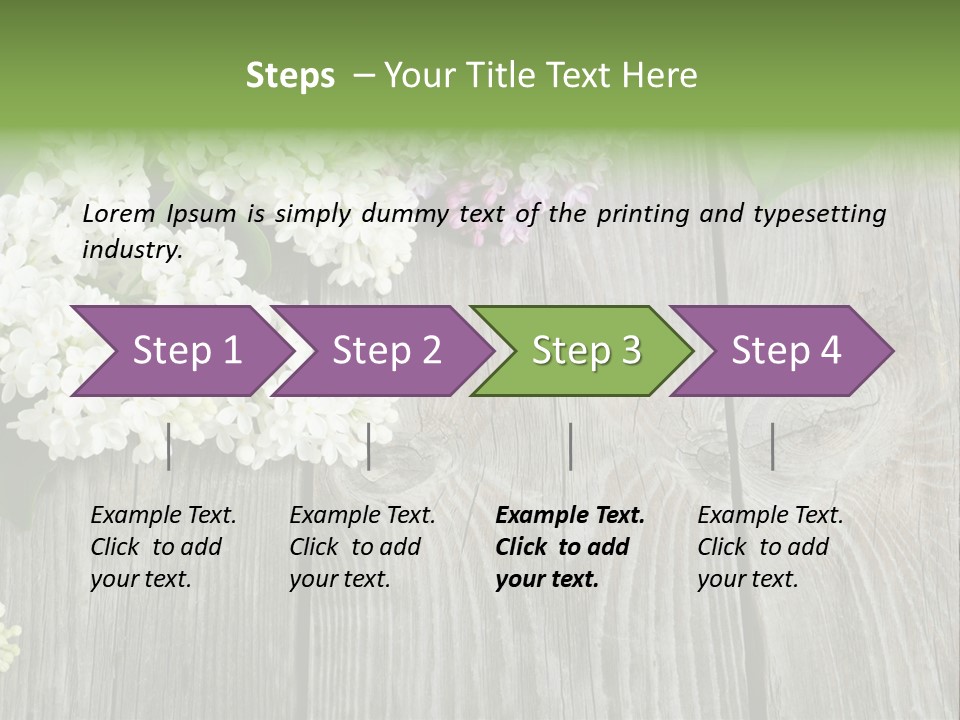 Steps – Your Title Text Here

Lorem Ipsum is simply dummy text of the printing and typesetting industry.

Step 1

Step 2

Step 3

Step 4

Example Text. Click to add your text.

Example Text. Click to add your text.

Example Text. Click to add your text.

Example Text. Click to add your text.